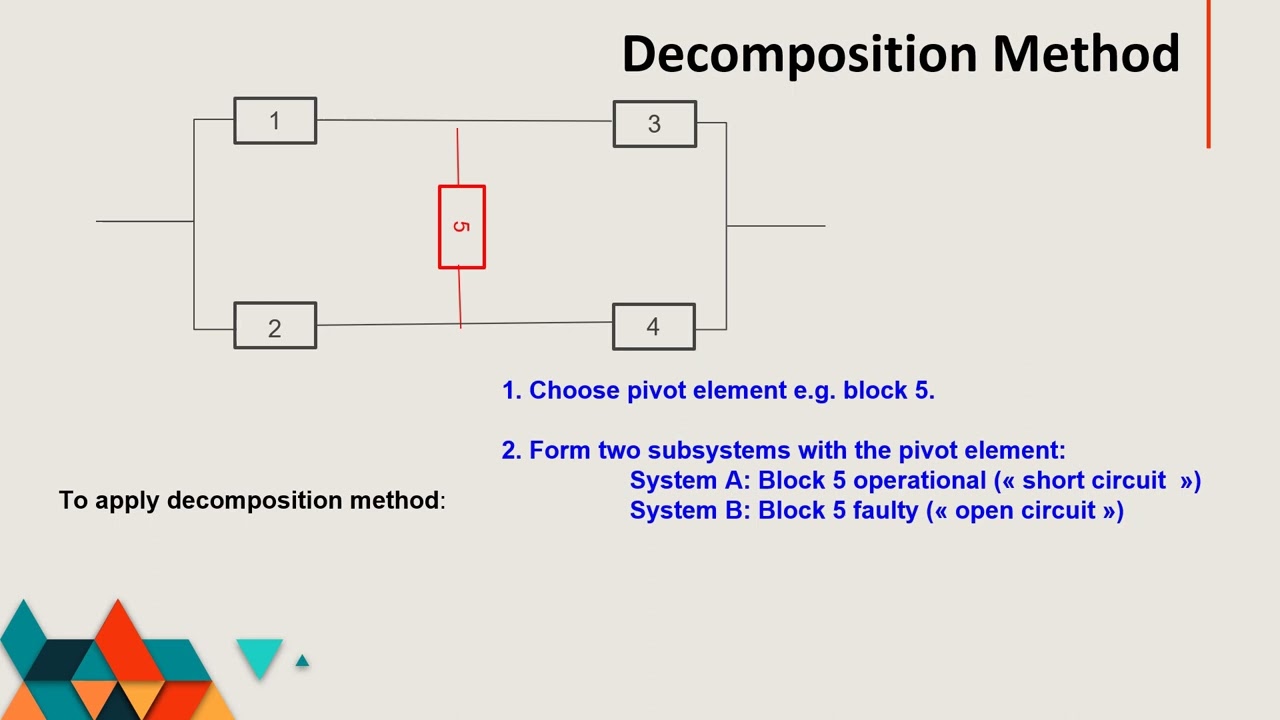 Decomposition Method

1

3

5

2

4

1. Choose pivot element e.g. block 5.

2. Form two subsystems with the pivot element:
System A: Block 5 operational (« short circuit »)
System B: Block 5 faulty (« open circuit »)

To apply decomposition method: